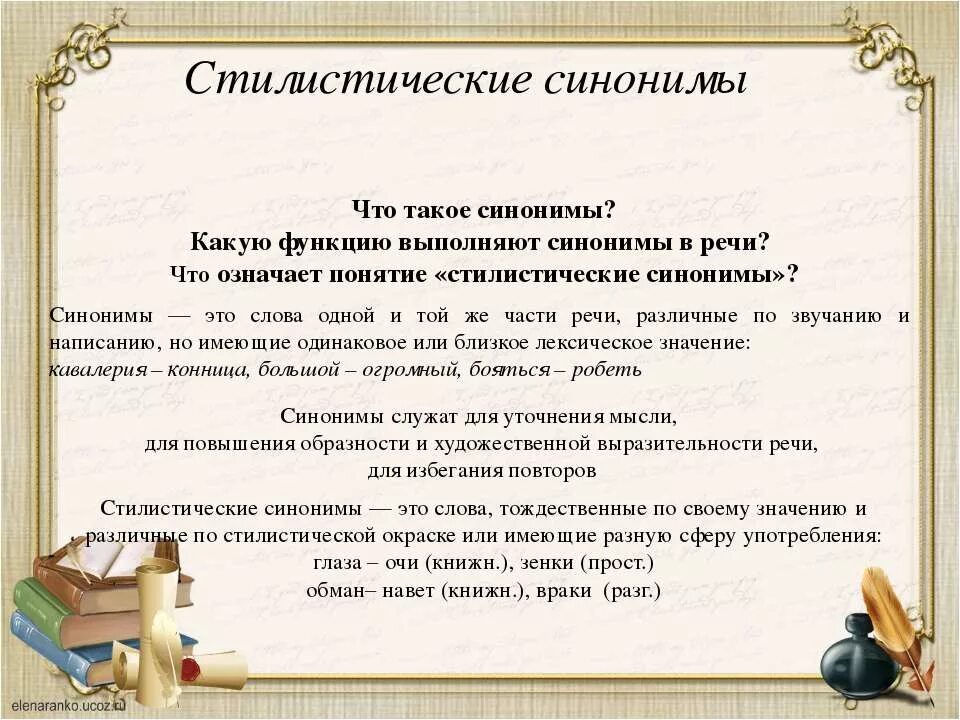 Стилистические синонимы

Что такое синонимы?
Какую функцию выполняют синонимы в речи?
Что означает понятие «стилистические синонимы»?

Синонимы — это слова одной и той же части речи, различные по звучанию и написанию, но имеющие одинаковое или близкое лексическое значение: кавалерия – конница, большой – огромный, бояться – робеть

Синонимы служат для уточнения мысли,
для повышения образности и художественной выразительности речи,
для избегания повторов

Стилистические синонимы — это слова, тождественные по своему значению и различные по стилистической окраске или имеющие разную сферу употребления:
глаза – очи (книжн.), зенки (прост.)
обман– навет (книжн.), враки (разг.)

elenaranko.ucoz.ru